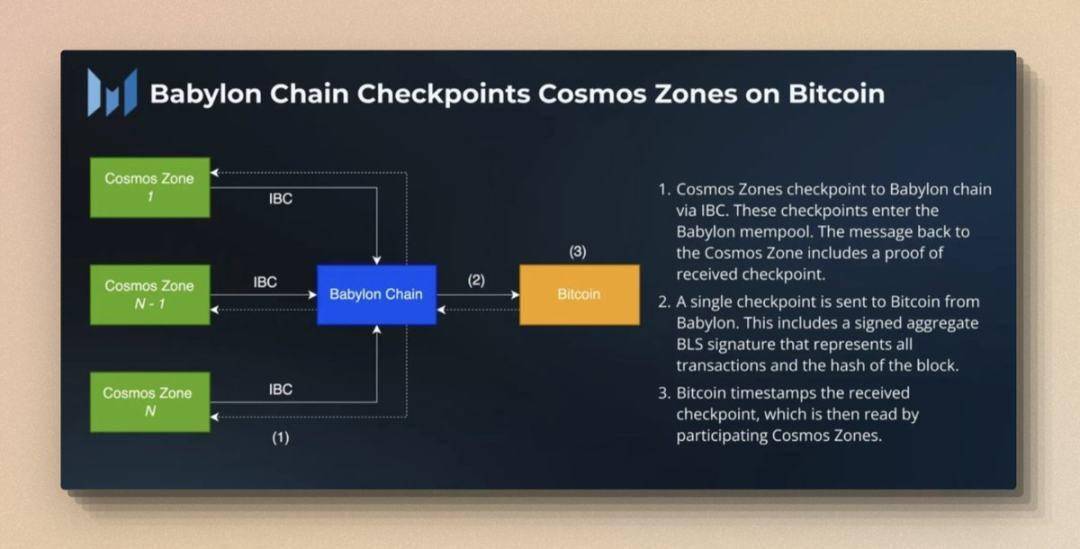 Babylon Chain Checkpoints Cosmos Zones on Bitcoin

Cosmos Zone 1

IBC

Cosmos Zone N - 1

IBC

Babylon Chain

(2)

(3)

Bitcoin

Cosmos Zone N

IBC

(1)

1. Cosmos Zones checkpoint to Babylon chain via IBC. These checkpoints enter the Babylon mempool. The message back to the Cosmos Zone includes a proof of received checkpoint.

2. A single checkpoint is sent to Bitcoin from Babylon. This includes a signed aggregate BLS signature that represents all transactions and the hash of the block.

3. Bitcoin timestamps the received checkpoint, which is then read by participating Cosmos Zones.